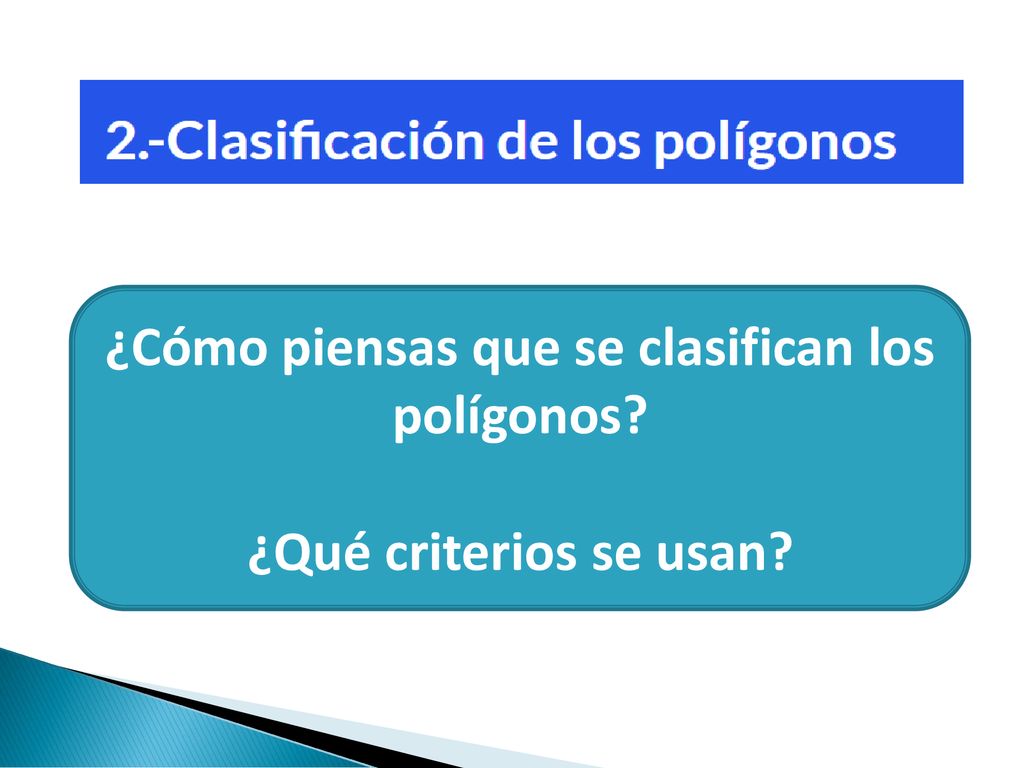 2.-Clasificación de los polígonos

¿Cómo piensas que se clasifican los polígonos?

¿Qué criterios se usan?